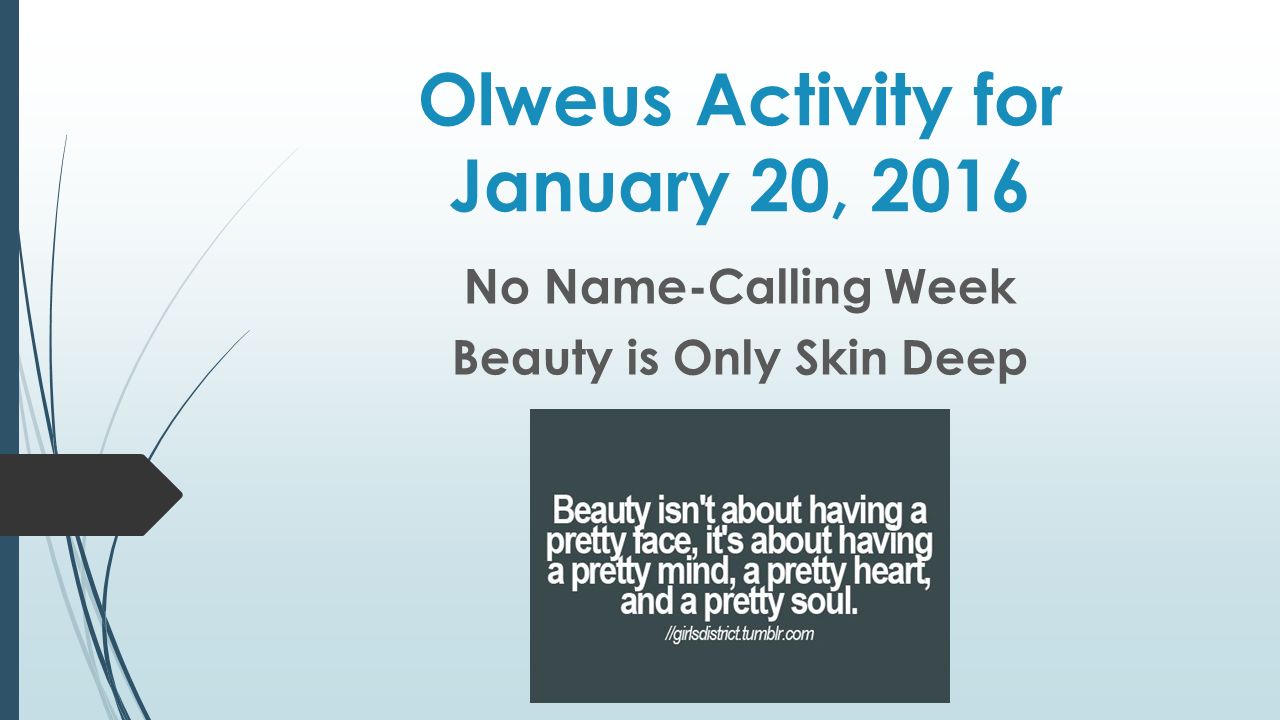 Olweus Activity for January 20, 2016

No Name-Calling Week

Beauty is Only Skin Deep

Beauty isn't about having a pretty face, it's about having a pretty mind, a pretty heart, and a pretty soul.

//girlsdistrict.tumblr.com